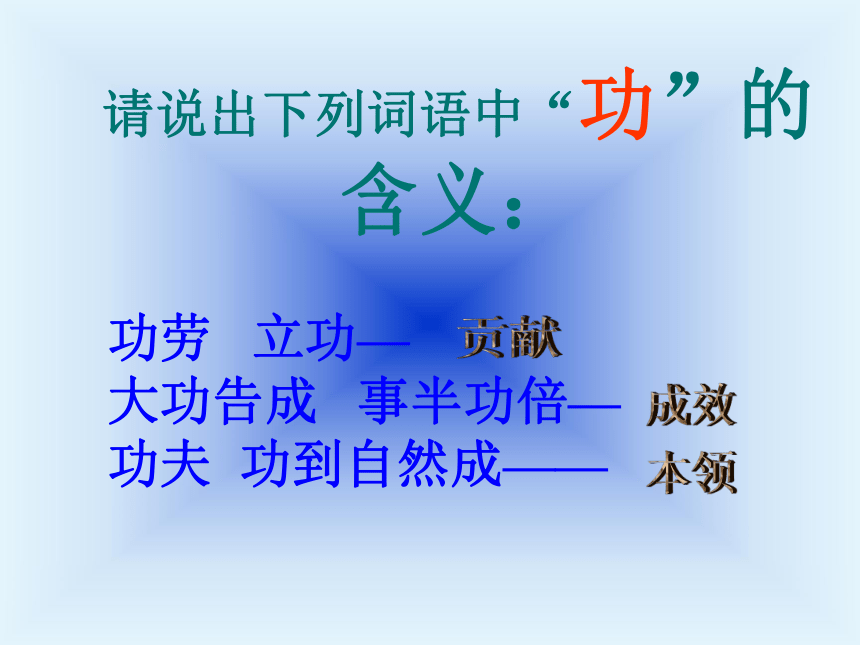 请说出下列词语中“功”的含义：

功劳　立功—　贡献
大功告成　事半功倍—　成效
功夫　功到自然成——　本领